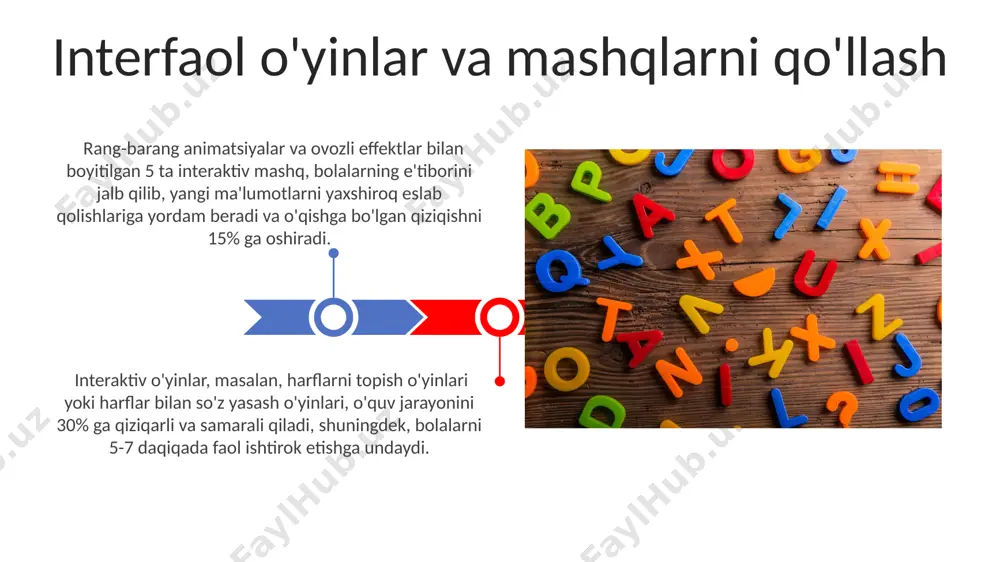 Interfaol o'yinlar va mashqlarni qo'llash

Rang-barang animatsiyalar va ovozli effektlar bilan boyitilgan 5 ta interaktiv mashq, bolalarning e'tiborini jalb qilib, yangi ma'lumotlarni yaxshiroq eslab qolishlariga yordam beradi va o'qishga bo'lgan qiziqishni 15% ga oshiradi.

Interaktiv o'yinlar, masalan, harflarni topish o'yinlari yoki harflar bilan so'z yasash o'yinlari, o'quv jarayonini 30% ga qiziqarli va samarali qiladi, shuningdek, bolalarni 5-7 daqiqada faol ishtirok etishga undaydi.

FaylHub.uz FaylHub.uz FaylHub.uz FaylHub.uz FaylHub.uz FaylHub.uz